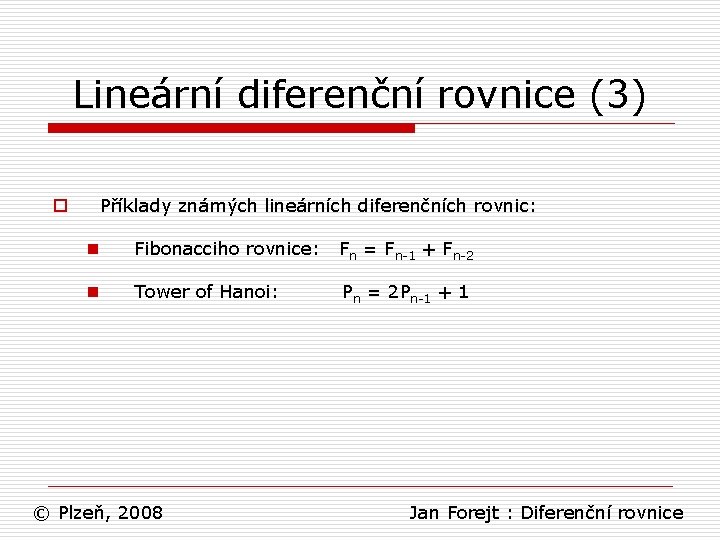 Lineární diferenční rovnice (3)

Příklady známých lineárních diferenčních rovnic:

Fibonacciho rovnice: $F_n = F_{n-1} + F_{n-2}$

Tower of Hanoi: $P_n = 2P_{n-1} + 1$

© Plzeň, 2008

Jan Forejt : Diferenční rovnice